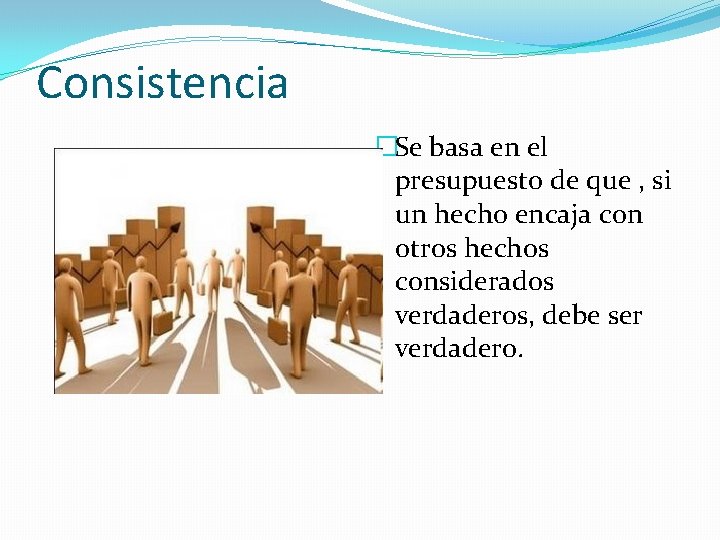 Consistencia

Se basa en el presupuesto de que , si un hecho encaja con otros hechos considerados verdaderos, debe ser verdadero.